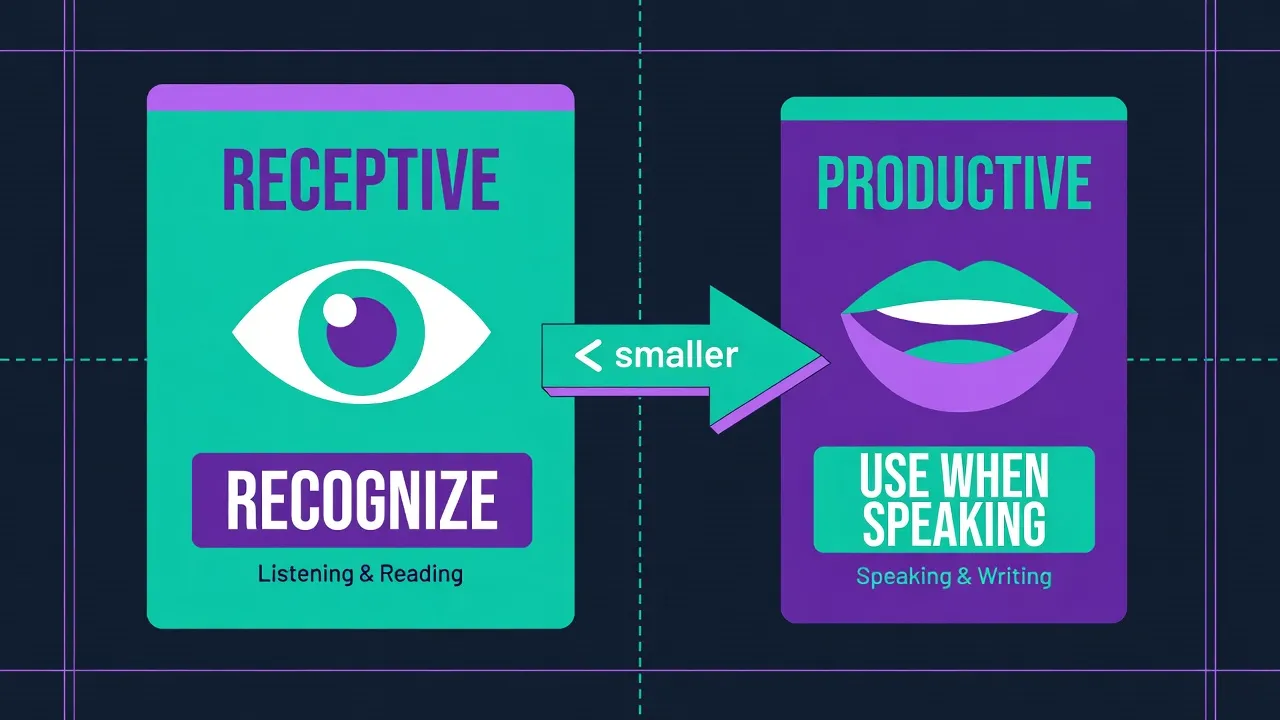 RECEPTIVE

RECOGNIZE

Listening & Reading

< smaller

PRODUCTIVE

USE WHEN SPEAKING

Speaking & Writing